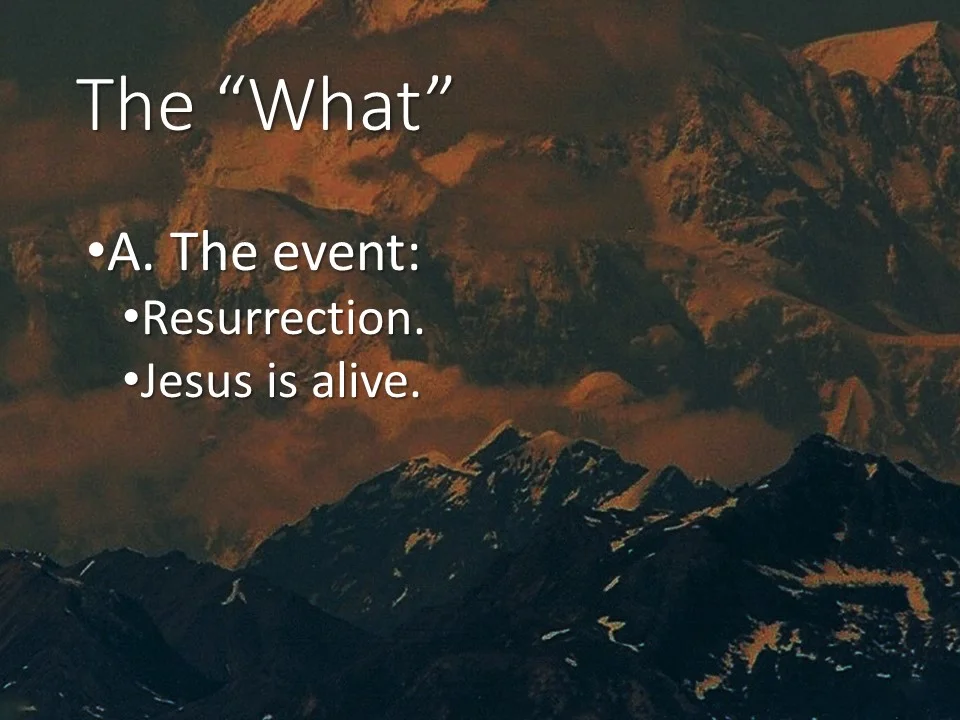 The “What”

•A. The event:
•Resurrection.
•Jesus is alive.